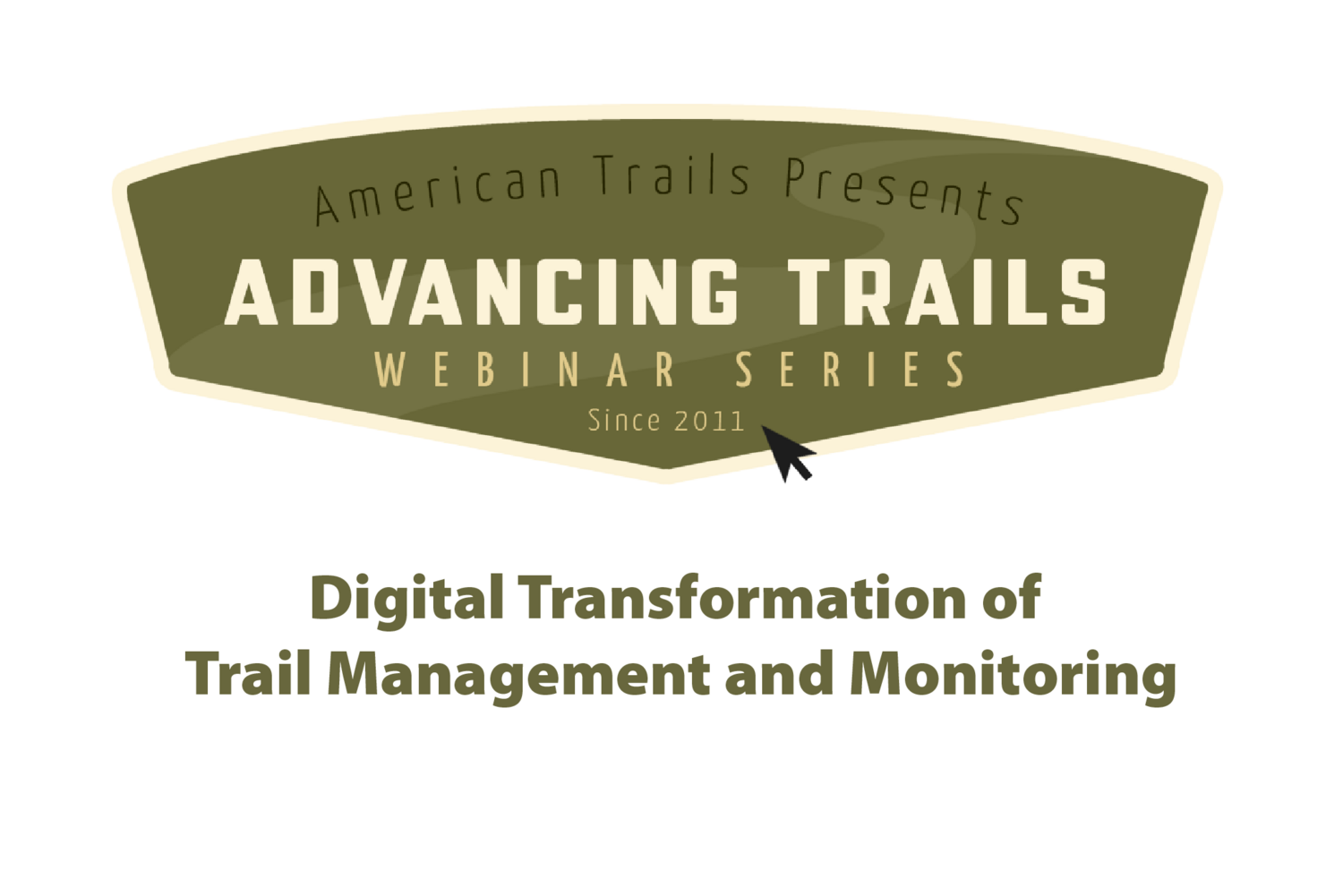 American Trails Presents
ADVANCING TRAILS
WEBINAR SERIES
Since 2011

Digital Transformation of
Trail Management and Monitoring